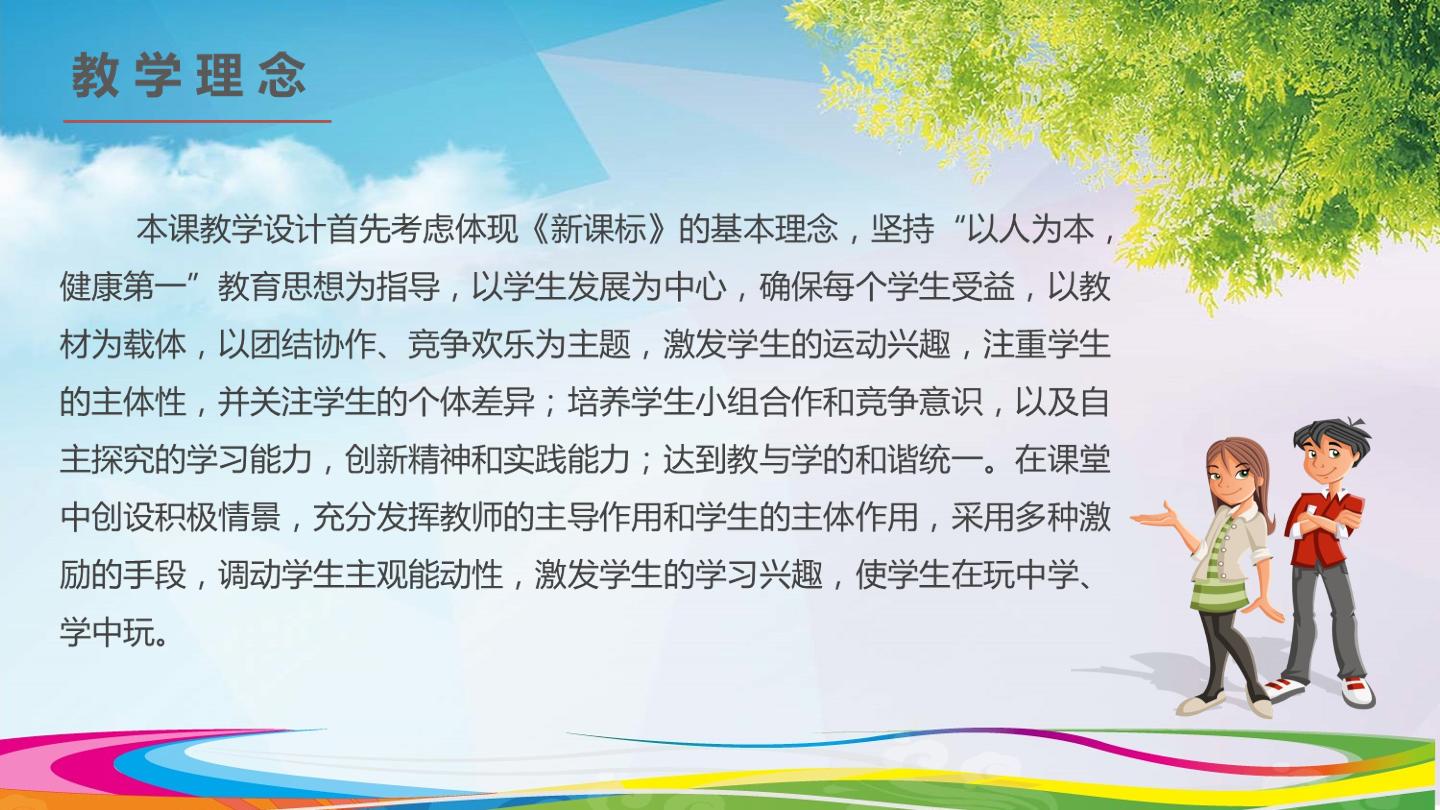 教学理念

本课教学设计首先考虑体现《新课标》的基本理念，坚持“以人为本，健康第一”教育思想为指导，以学生发展为中心，确保每个学生受益，以教材为载体，以团结协作、竞争欢乐为主题，激发学生的运动兴趣，注重学生的主体性，并关注学生的个体差异；培养学生小组合作和竞争意识，以及自主探究的学习能力，创新精神和实践能力；达到教与学的和谐统一。在课堂中创设积极情景，充分发挥教师的主导作用和学生的主体作用，采用多种激励的手段，调动学生主观能动性，激发学生的学习兴趣，使学生在玩中学、学中玩。